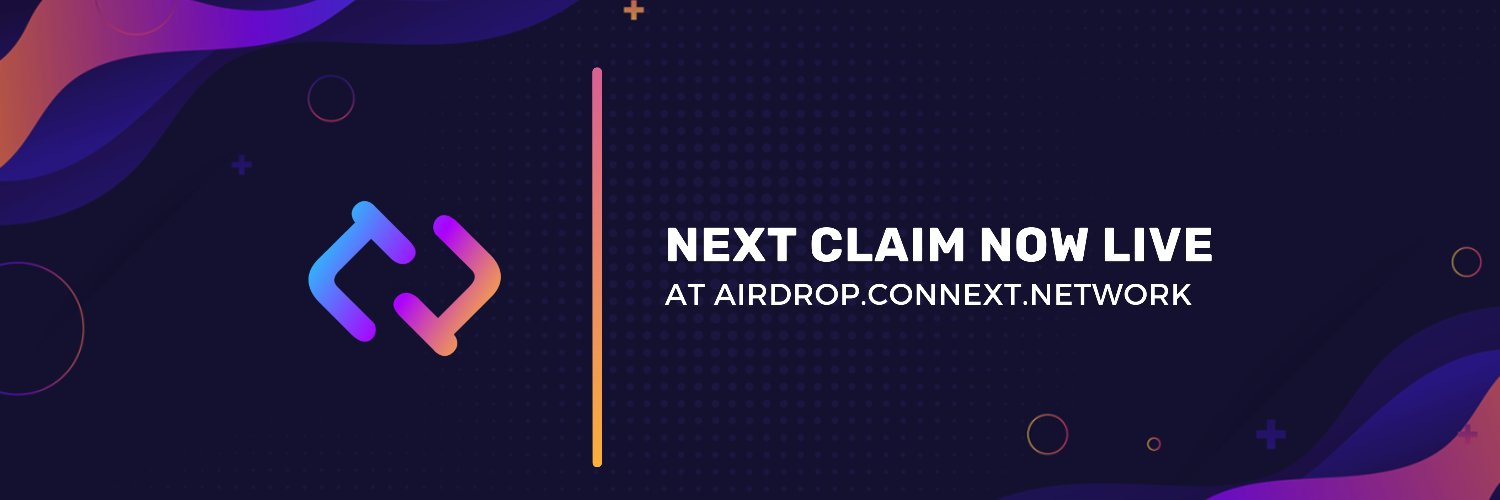 NEXT CLAIM NOW LIVE
AT AIRDROP.CONNEXT.NETWORK